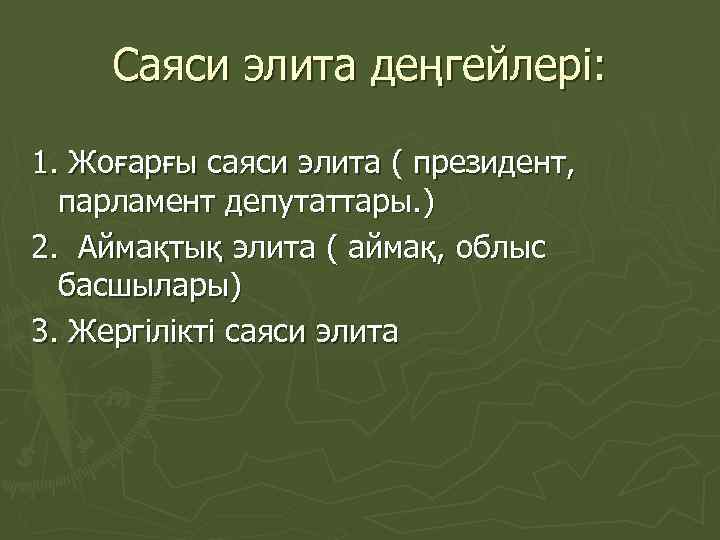 Саяси элита деңгейлері:

1. Жоғарғы саяси элита ( президент, парламент депутаттары.)

2.  Аймақтық элита ( аймақ, облыс басшылары)

3. Жергілікті саяси элита